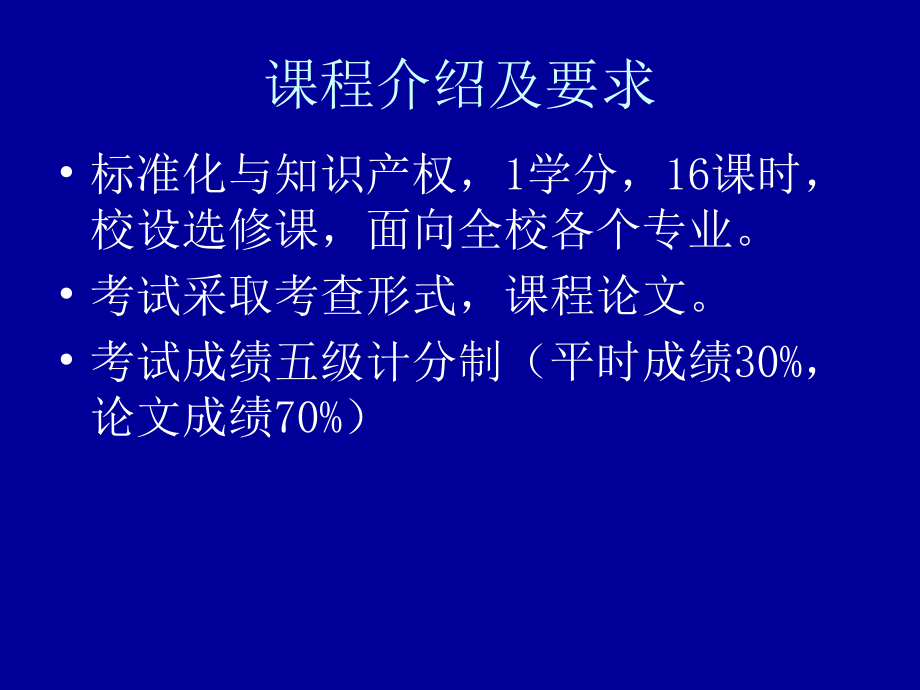 课程介绍及要求

• 标准化与知识产权，1学分，16课时，校设选修课，面向全校各个专业。

• 考试采取考查形式，课程论文。

• 考试成绩五级计分制（平时成绩30%，论文成绩70%）